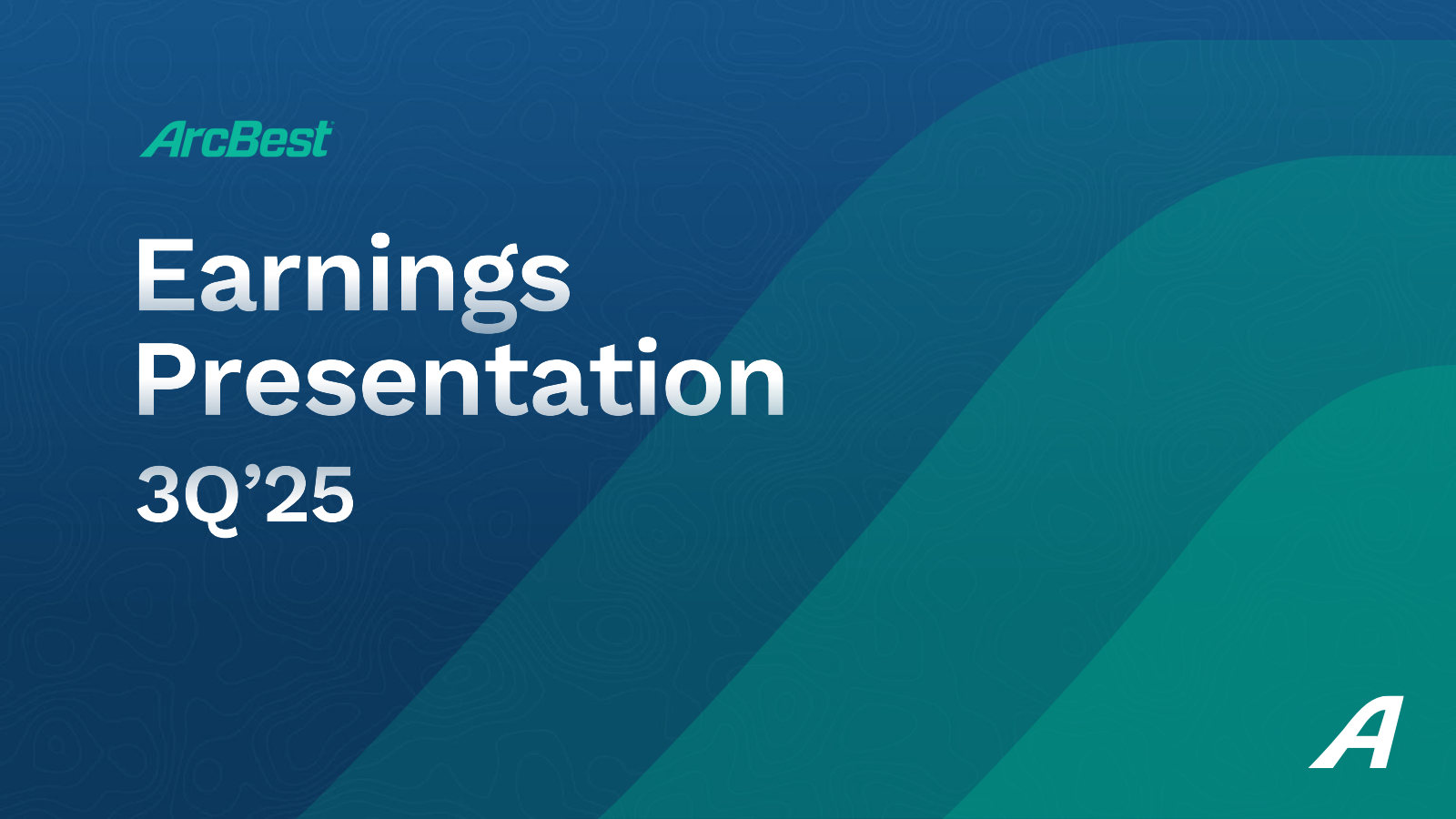 ArcBest

Earnings Presentation

3Q’25

A